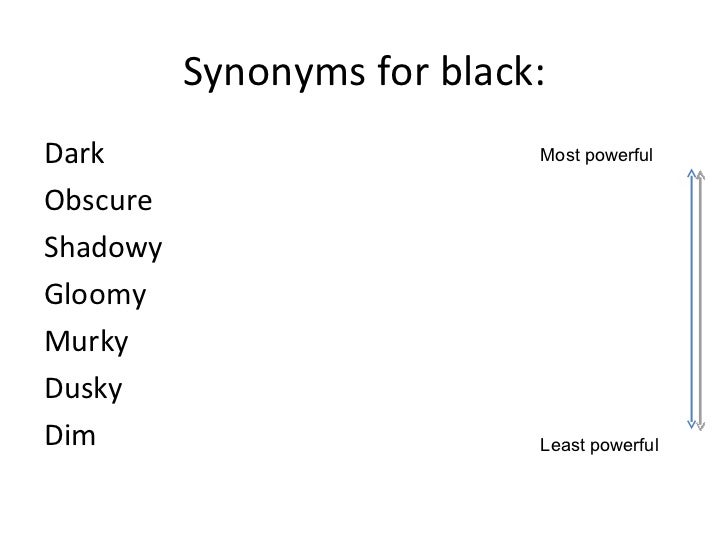 Synonyms for black:

Dark
Obscure
Shadowy
Gloomy
Murky
Dusky
Dim

Most powerful

Least powerful